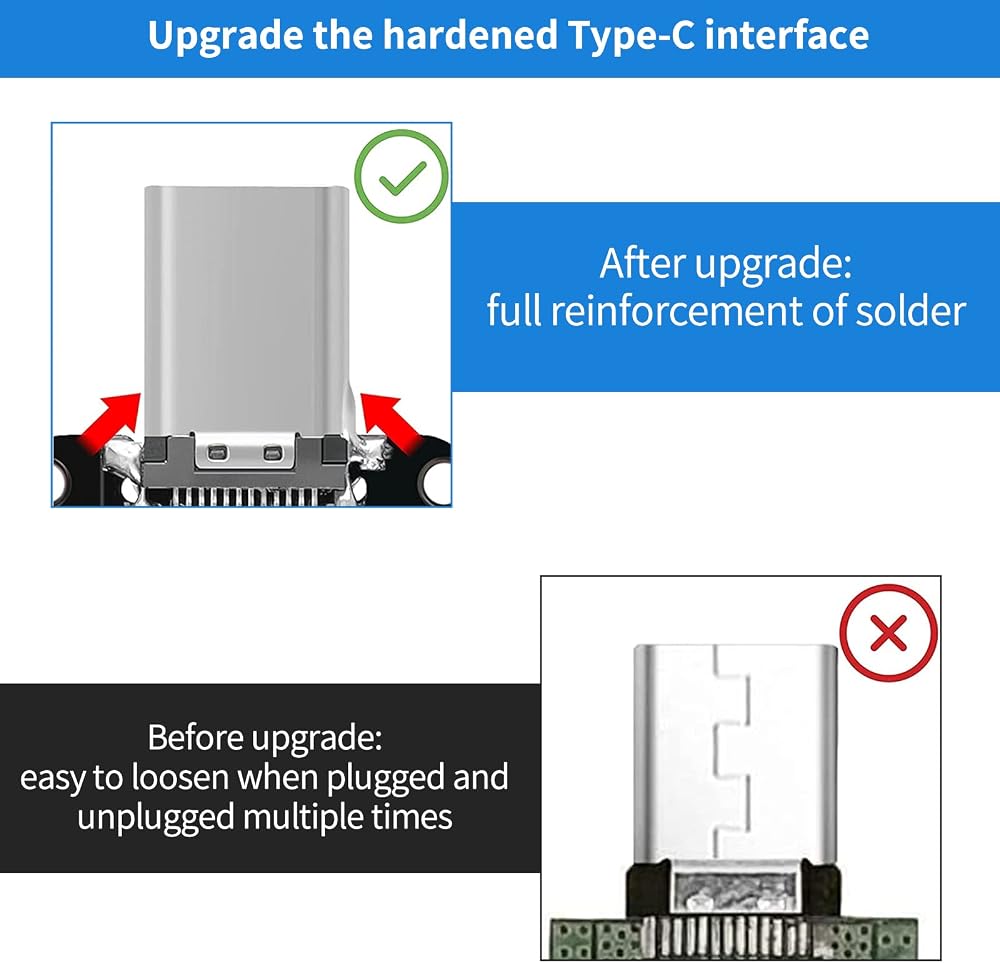 Upgrade the hardened Type-C interface

After upgrade:
full reinforcement of solder

Before upgrade:
easy to loosen when plugged and unplugged multiple times